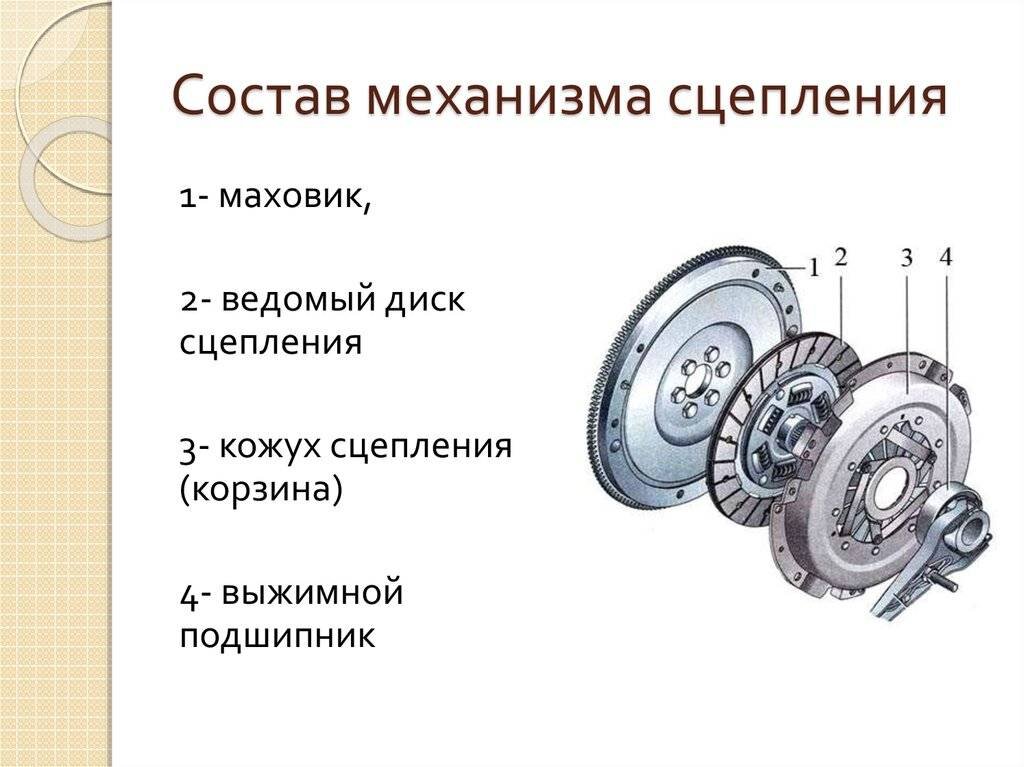 Состав механизма сцепления

1- маховик,

2- ведомый диск сцепления

3- кожух сцепления (корзина)

4- выжимной подшипник

1 2 3 4